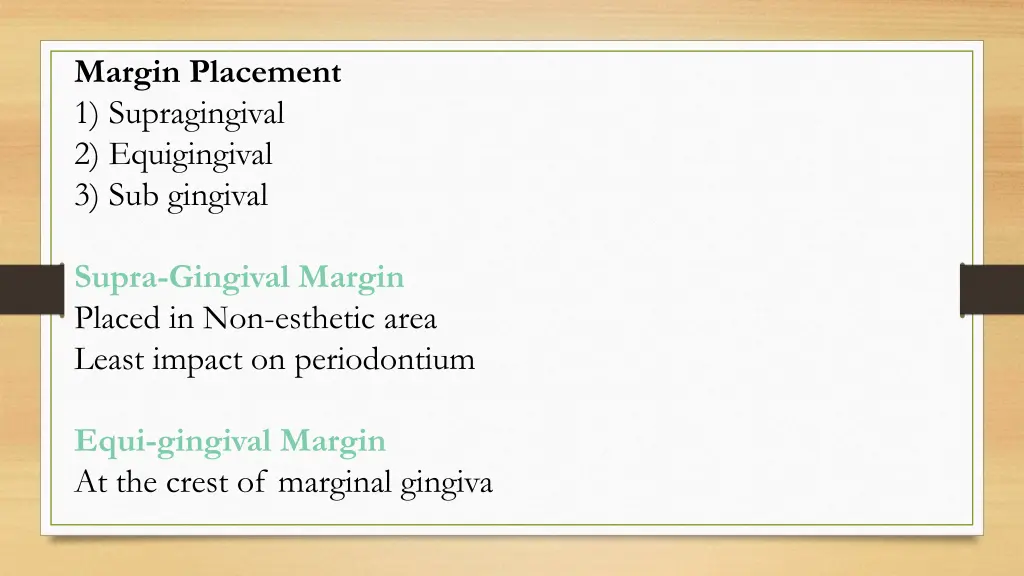 Margin Placement
1) Supragingival
2) Equigingival
3) Sub gingival

Supra-Gingival Margin
Placed in Non-esthetic area
Least impact on periodontium

Equi-gingival Margin
At the crest of marginal gingiva